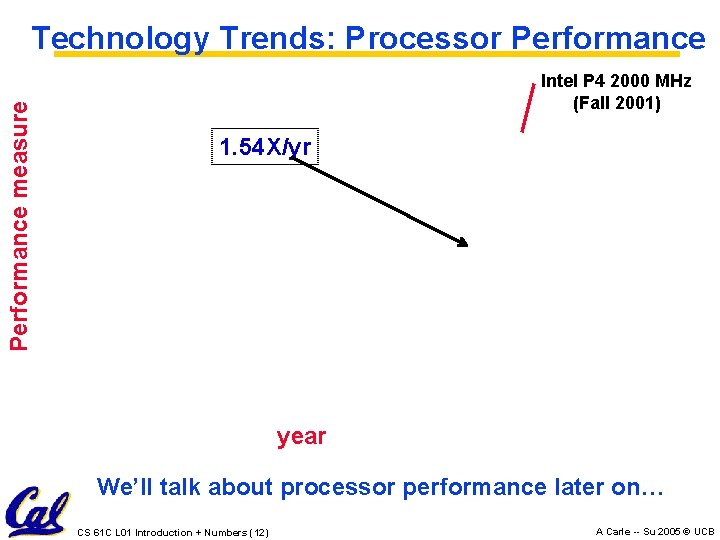 Technology Trends: Processor Performance

Intel P4 2000 MHz (Fall 2001)

1.54X/yr

Performance measure

year

We'll talk about processor performance later on…

Cal

CS 61C L01 Introduction + Numbers (12)

A Carle -- Su 2005 © UCB